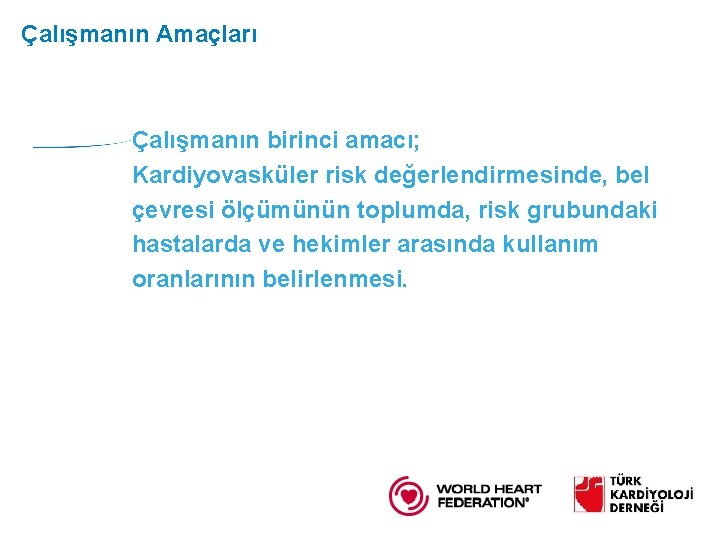 Çalışmanın Amaçları

Çalışmanın birinci amacı;
Kardiyovasküler risk değerlendirmesinde, bel çevresi ölçümünün toplumda, risk grubundaki hastalarda ve hekimler arasında kullanım oranlarının belirlenmesi.

WORLD HEART FEDERATION®

TÜRK KARDİYOLOJİ DERNEĞİ